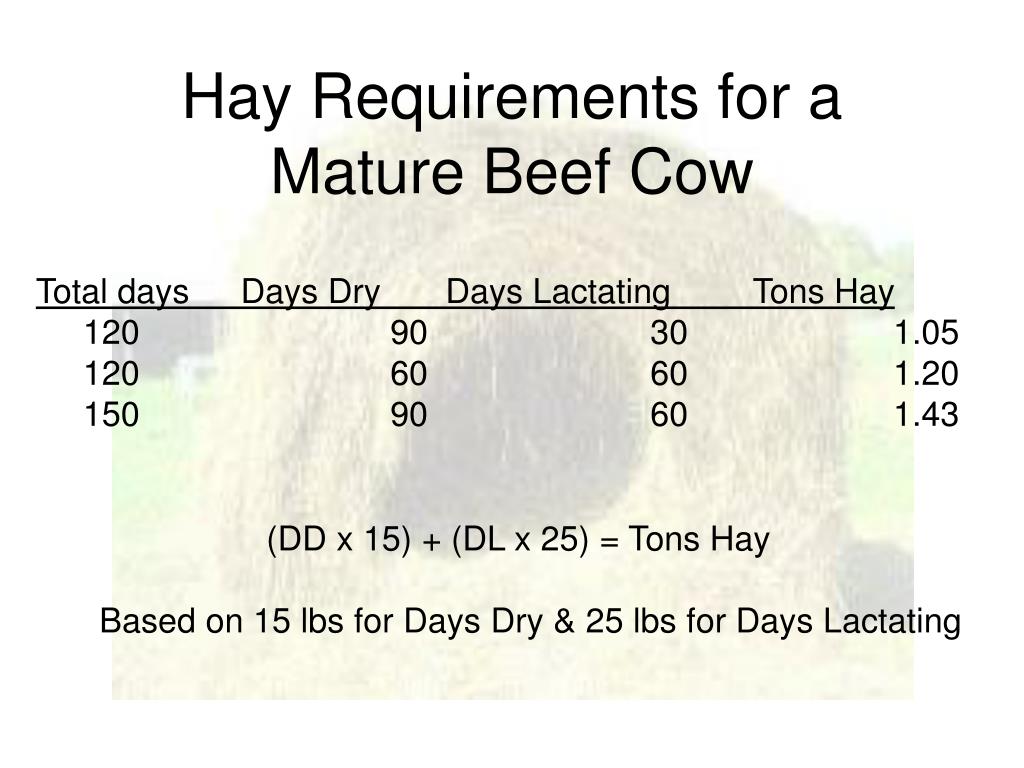 Hay Requirements for a Mature Beef Cow

| Total days | Days Dry | Days Lactating | Tons Hay |
|---|---|---|---|
| 120 | 90 | 30 | 1.05 |
| 120 | 60 | 60 | 1.20 |
| 150 | 90 | 60 | 1.43 |

(DD x 15) + (DL x 25) = Tons Hay

Based on 15 lbs for Days Dry & 25 lbs for Days Lactating